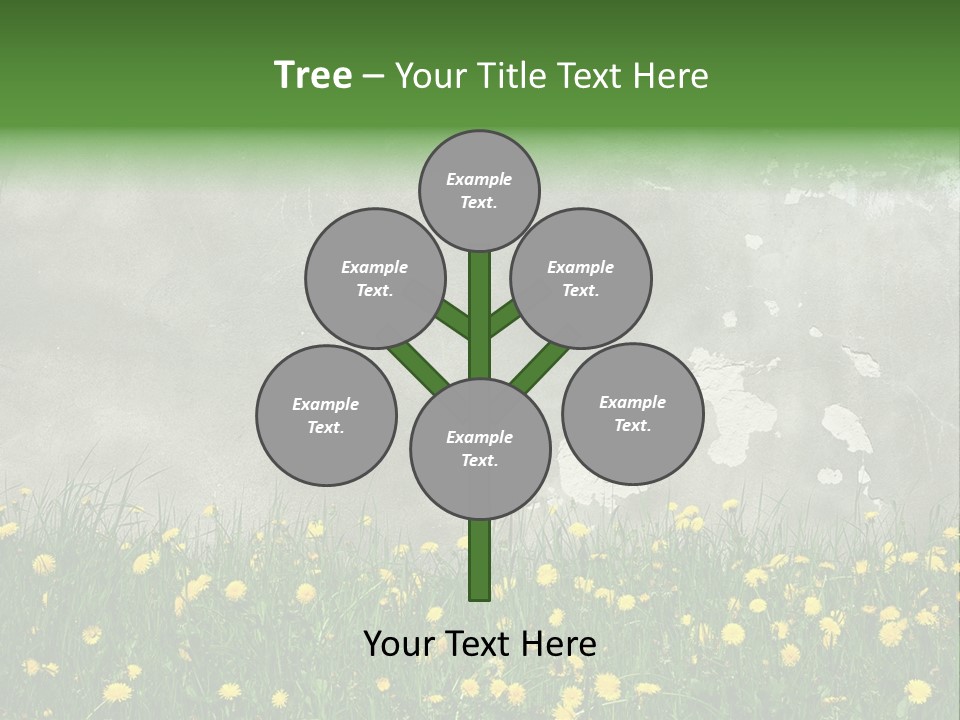 Tree – Your Title Text Here

Example Text.

Example Text.

Example Text.

Example Text.

Example Text.

Example Text.

Your Text Here